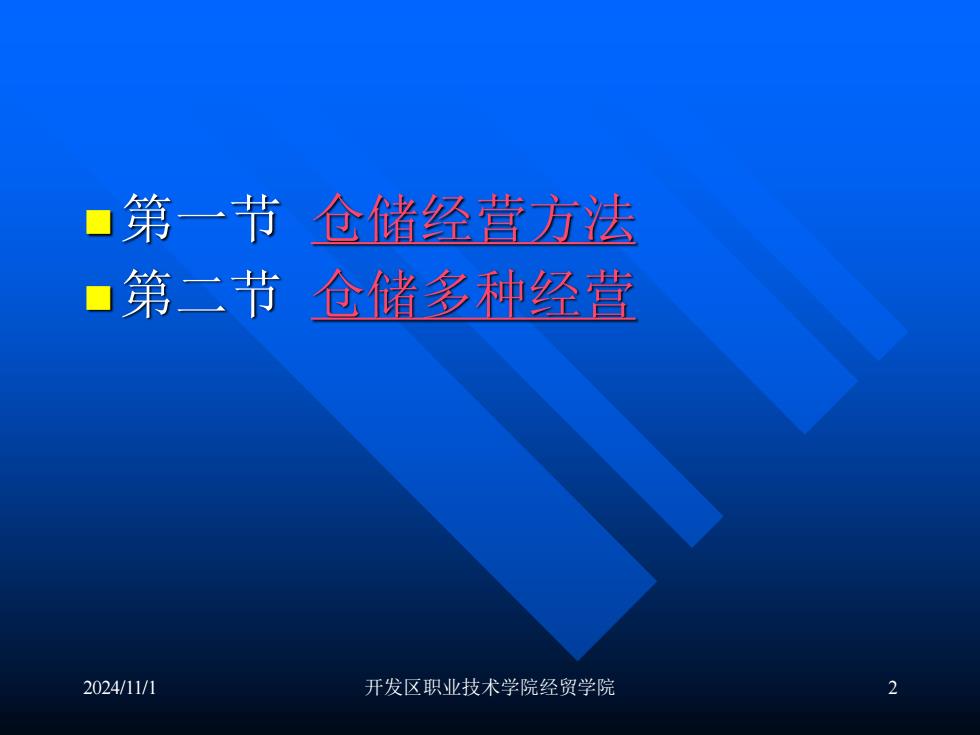 第一节 仓储经营方法
第二节 仓储多种经营

2024/11/1 开发区职业技术学院经贸学院 2